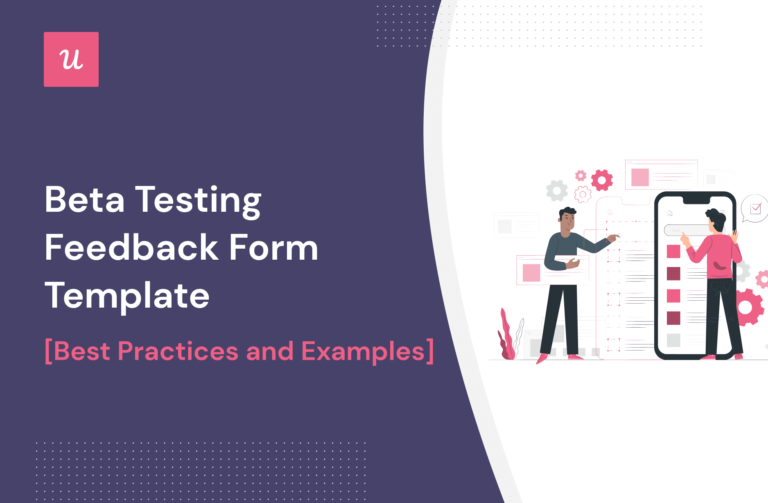 u

Beta Testing Feedback Form Template

[Best Practices and Examples]